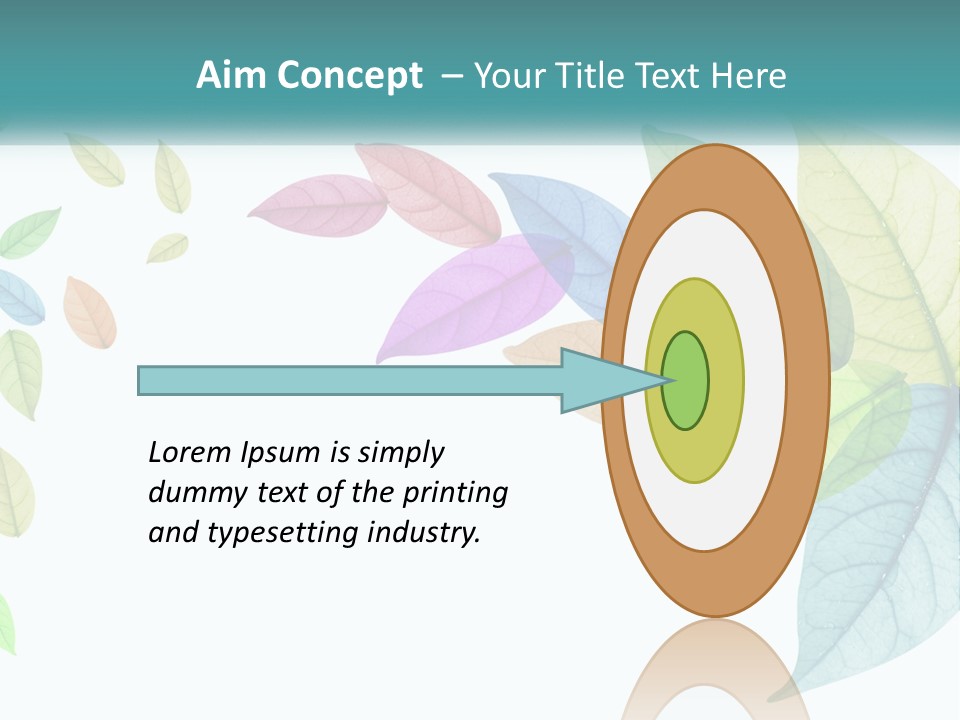 Aim Concept – Your Title Text Here

Lorem Ipsum is simply dummy text of the printing and typesetting industry.